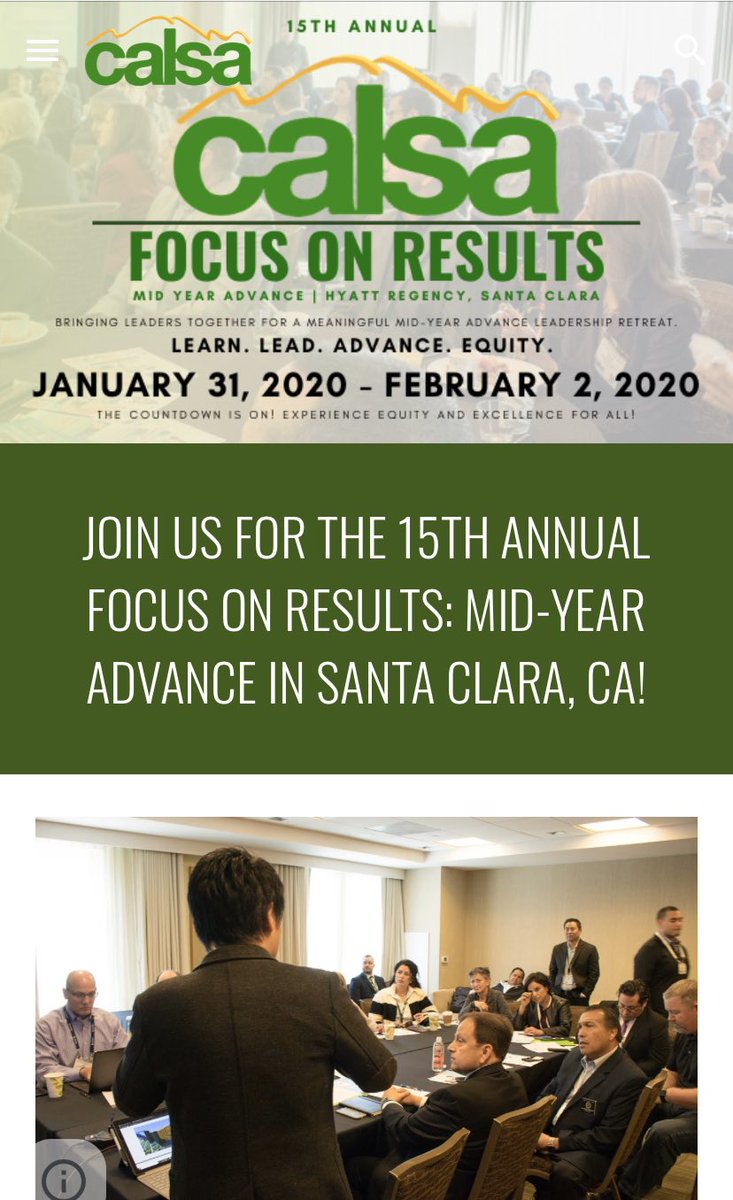 calsa

15TH ANNUAL

calsa

FOCUS ON RESULTS

MID YEAR ADVANCE | HYATT REGENCY, SANTA CLARA

BRINGING LEADERS TOGETHER FOR A MEANINGFUL MID-YEAR ADVANCE LEADERSHIP RETREAT.

LEARN. LEAD. ADVANCE. EQUITY.

JANUARY 31, 2020 – FEBRUARY 2, 2020

THE COUNTDOWN IS ON! EXPERIENCE EQUITY AND EXCELLENCE FOR ALL!

JOIN US FOR THE 15TH ANNUAL FOCUS ON RESULTS: MID-YEAR ADVANCE IN SANTA CLARA, CA!